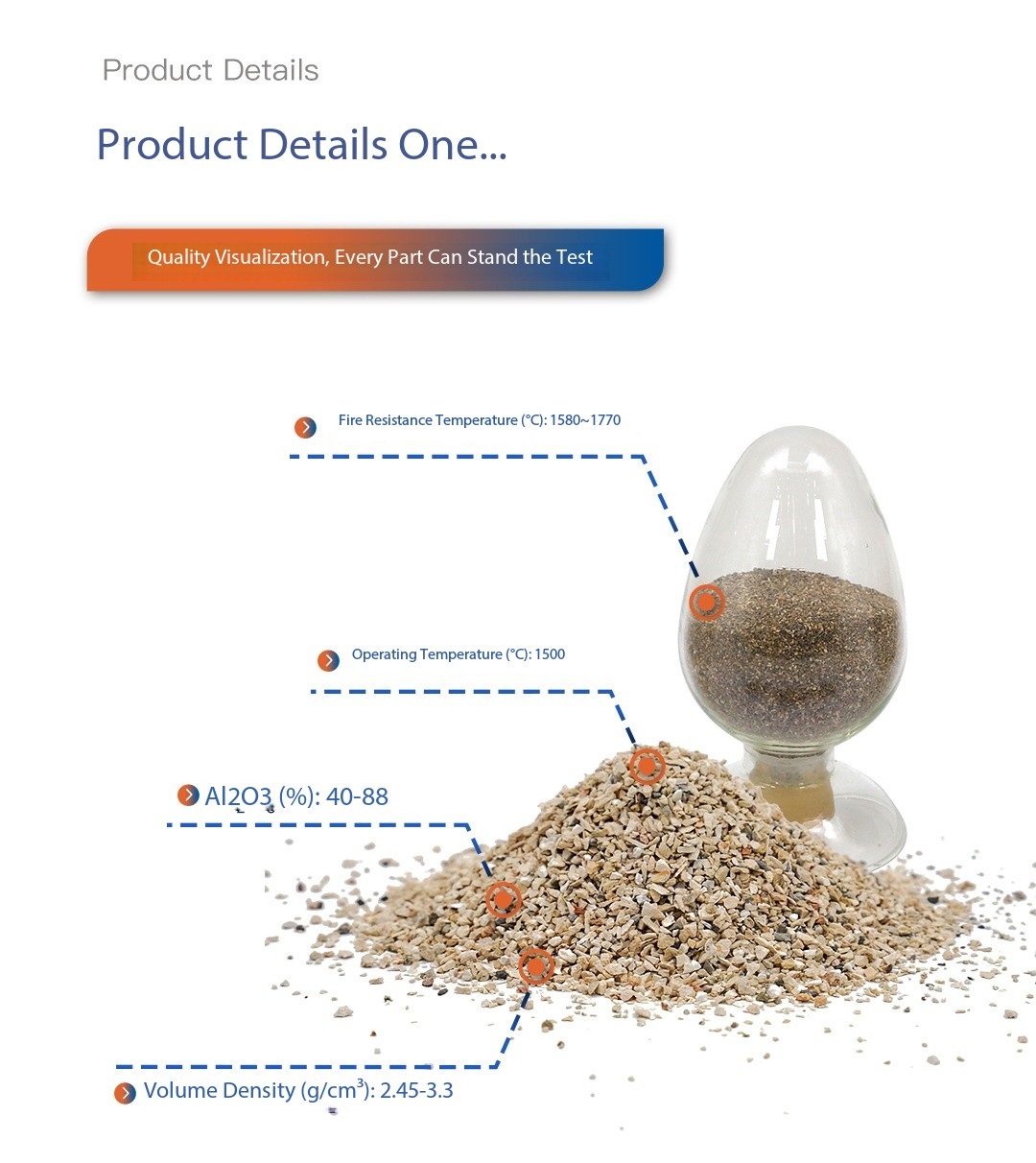 Product Details

Product Details One...

Quality Visualization, Every Part Can Stand the Test

Fire Resistance Temperature (°C): 1580~1770

Operating Temperature (°C): 1500

Al2O3 (%): 40-88

Volume Density (g/cm$^3$): 2.45-3.3